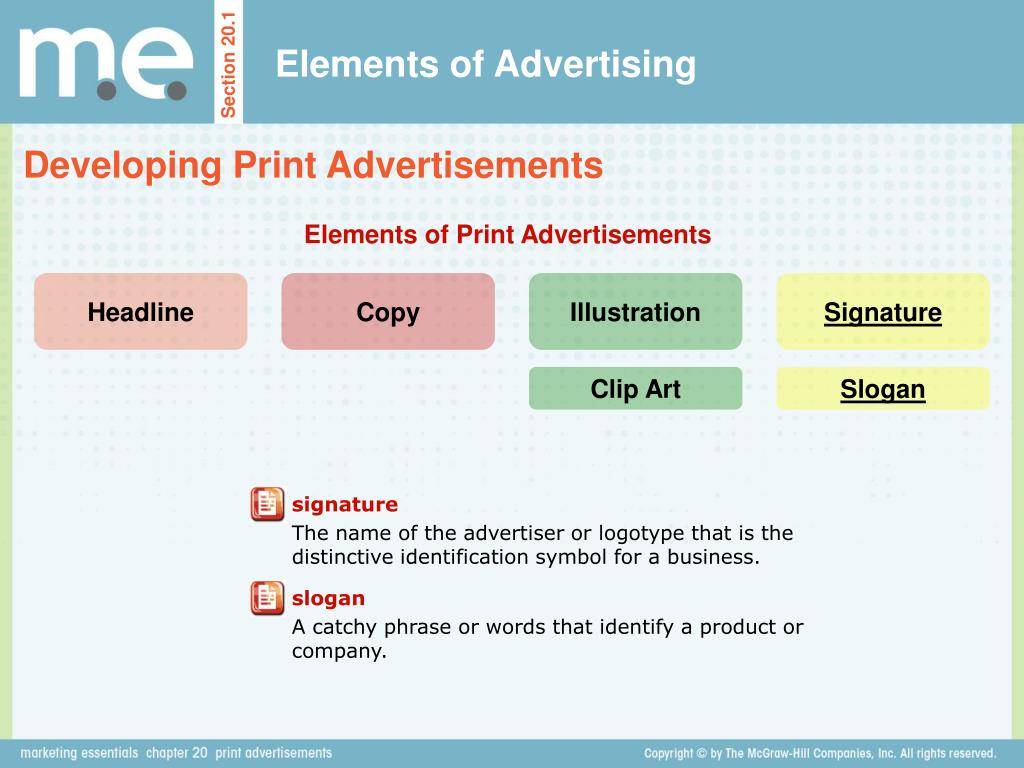 m.e.

Section 20.1

Elements of Advertising

Developing Print Advertisements

Elements of Print Advertisements

Headline

Copy

Illustration

Signature

Clip Art

Slogan

signature

The name of the advertiser or logotype that is the distinctive identification symbol for a business.

slogan

A catchy phrase or words that identify a product or company.

marketing essentials chapter 20 print advertisements

Copyright © by The McGraw-Hill Companies, Inc. All rights reserved.